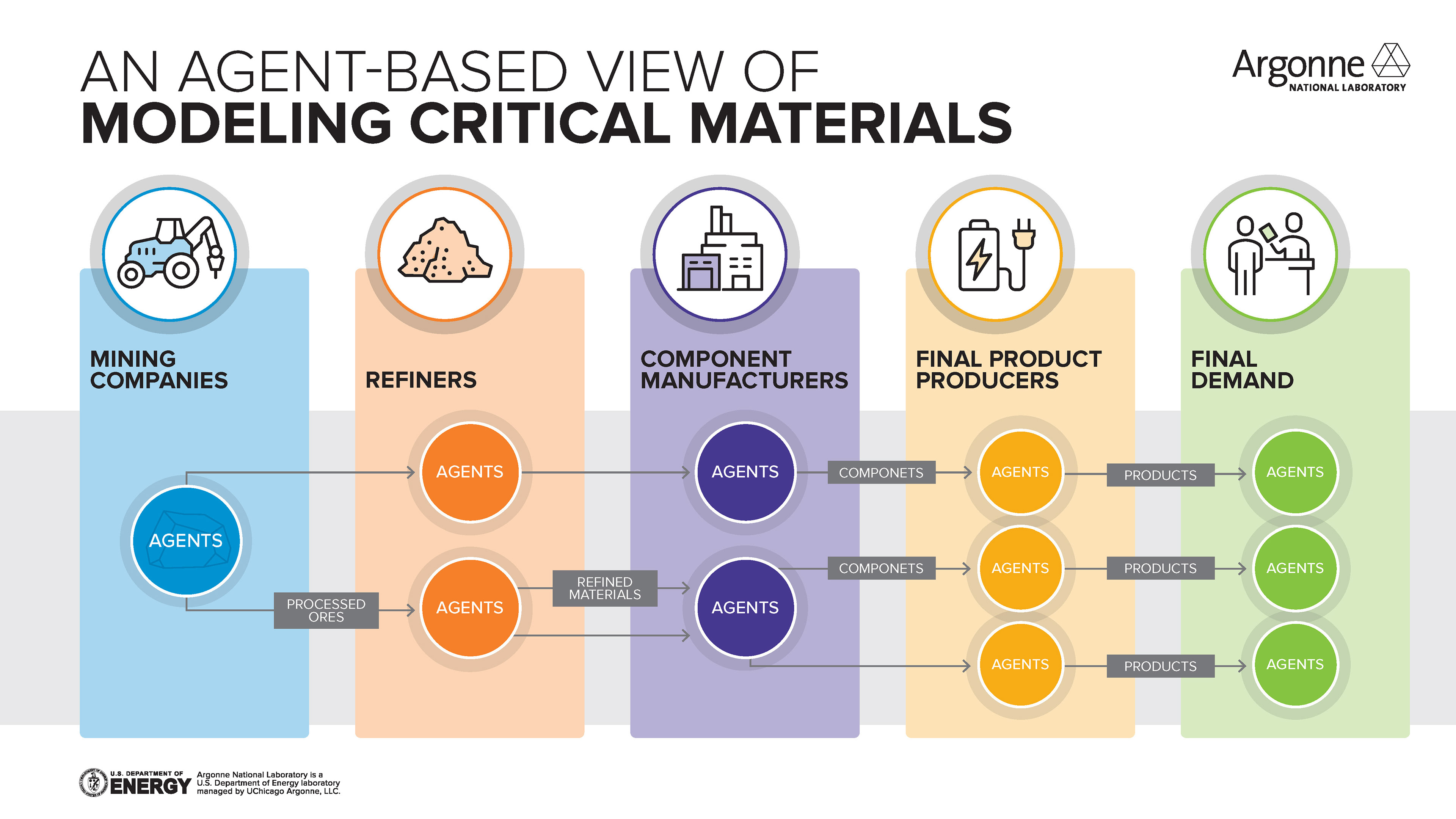 AN AGENT-BASED VIEW OF
MODELING CRITICAL MATERIALS

Argonne
NATIONAL LABORATORY

MINING COMPANIES

REFINERS

COMPONENT MANUFACTURERS

FINAL PRODUCT PRODUCERS

FINAL DEMAND

AGENTS

PROCESSED ORES

AGENTS

AGENTS

REFINED MATERIALS

AGENTS

AGENTS

COMPONETS

COMPONETS

AGENTS

AGENTS

AGENTS

PRODUCTS

PRODUCTS

PRODUCTS

AGENTS

AGENTS

AGENTS

U.S. DEPARTMENT OF ENERGY

Argonne National Laboratory is a U.S. Department of Energy laboratory managed by UChicago Argonne, LLC.